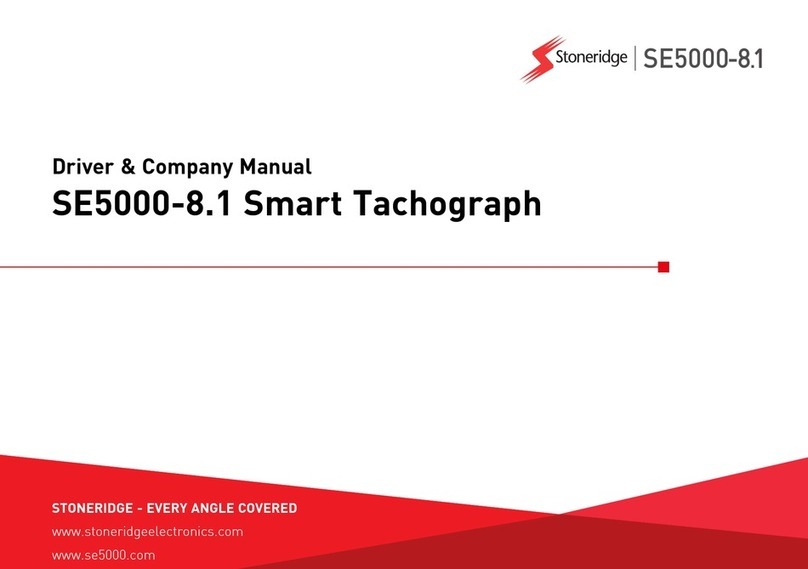 Stoneridge | SE5000-8.1

Driver & Company Manual
SE5000-8.1 Smart Tachograph

STONERIDGE - EVERY ANGLE COVERED
www.stoneridgeelectronics.com
www.se5000.com